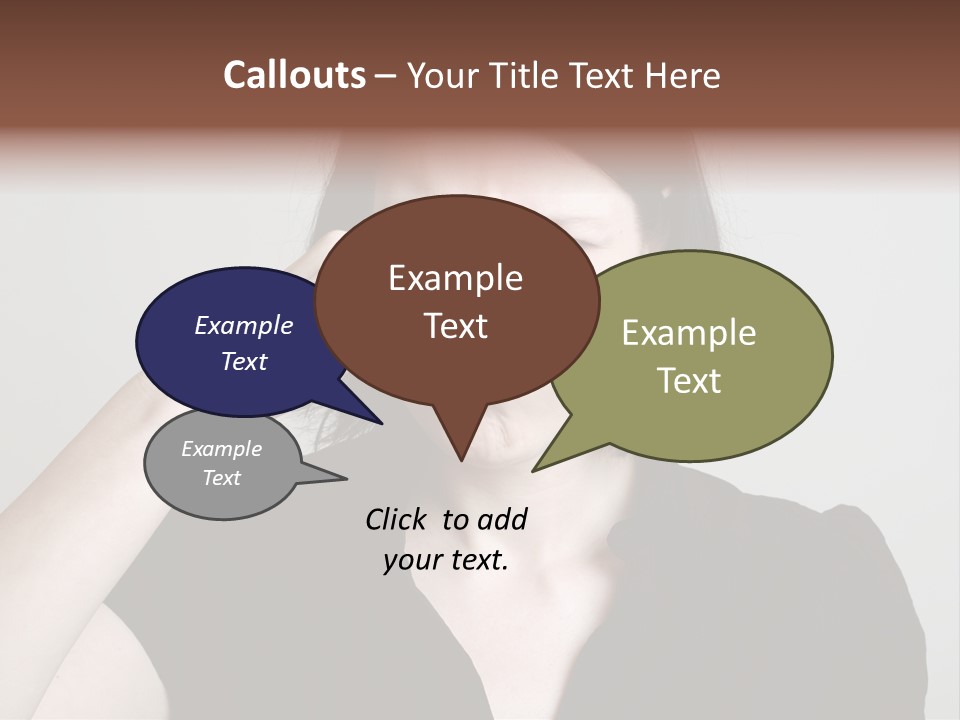 Callouts – Your Title Text Here

Example Text

Example Text

Example Text

Example Text

Click to add your text.